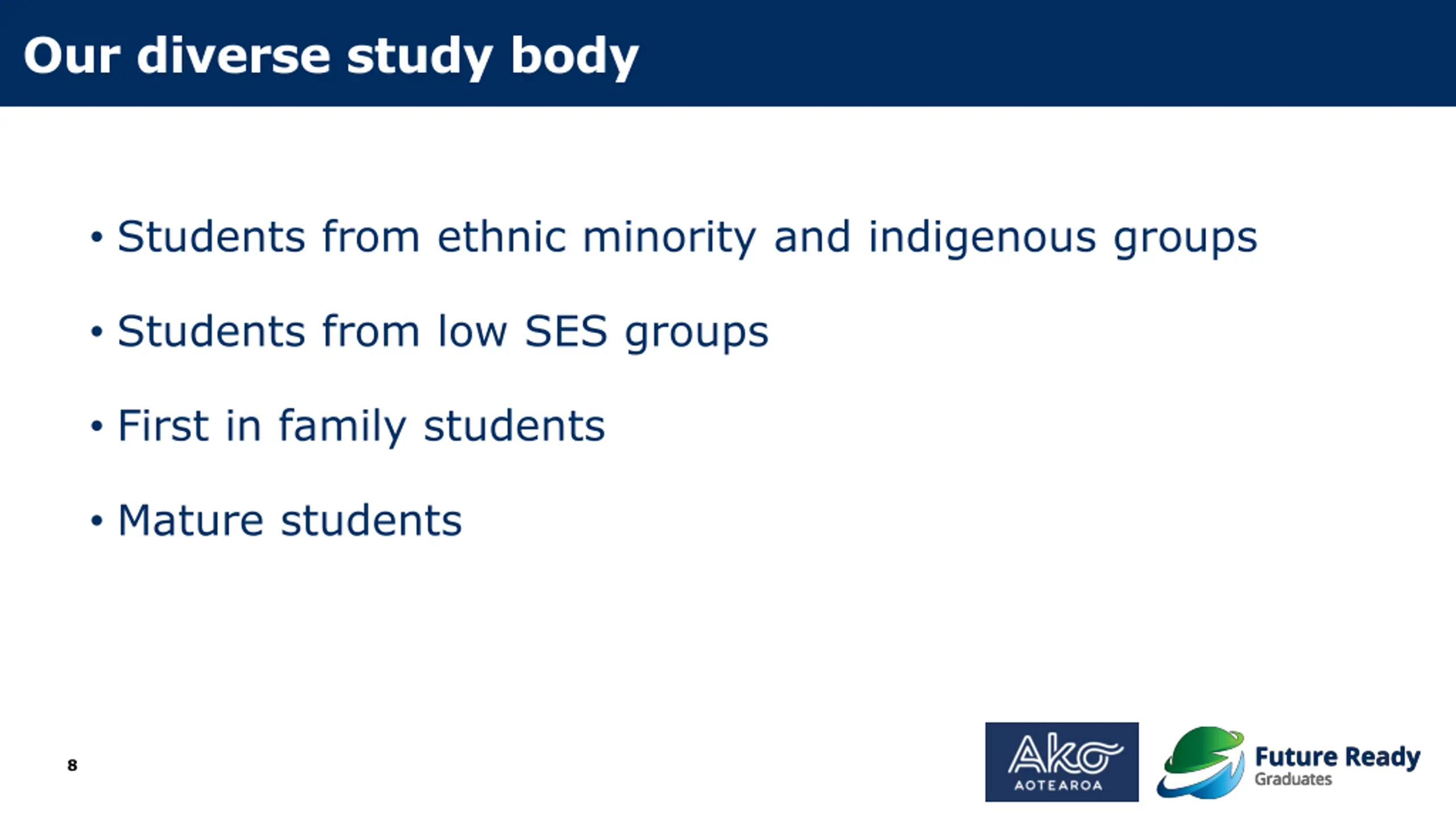 Our diverse study body

• Students from ethnic minority and indigenous groups

• Students from low SES groups

• First in family students

• Mature students

8

Ako AOTEAROA

Future Ready Graduates